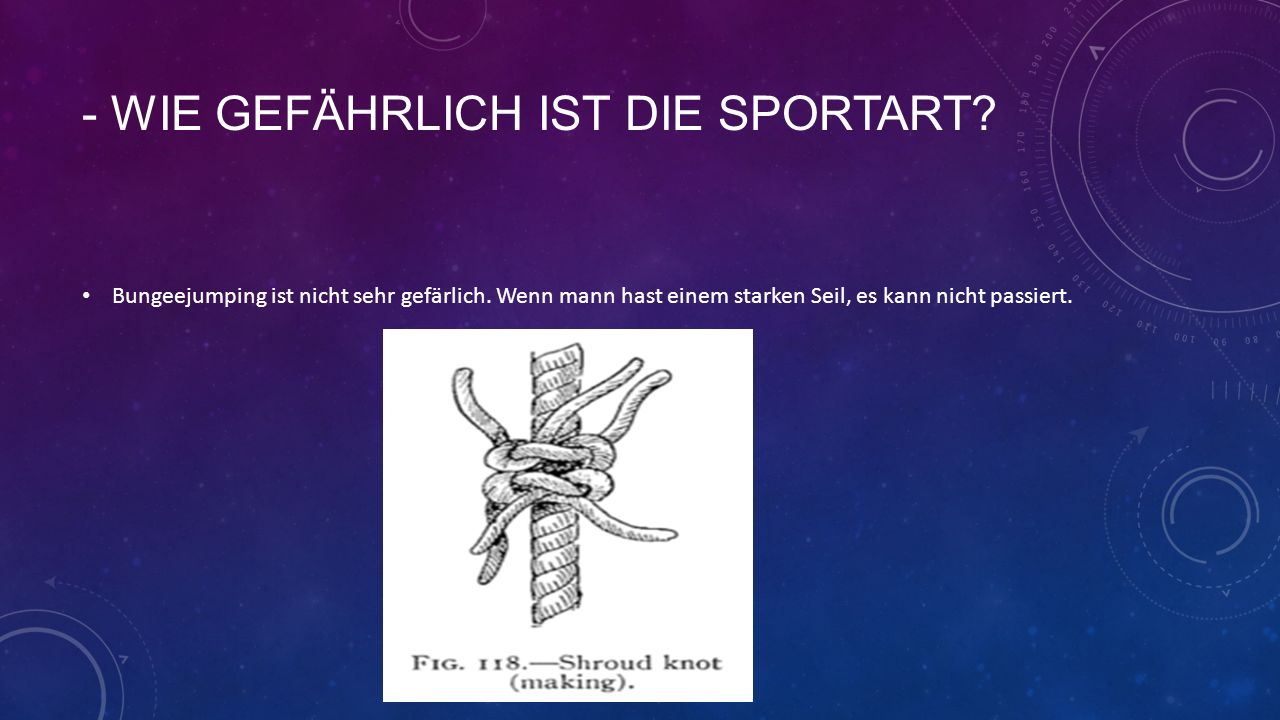 - WIE GEFÄHRLICH IST DIE SPORTART?

• Bungeejumping ist nicht sehr gefärlich. Wenn mann hast einem starken Seil, es kann nicht passiert.

FIG. 118.—Shroud knot (making).